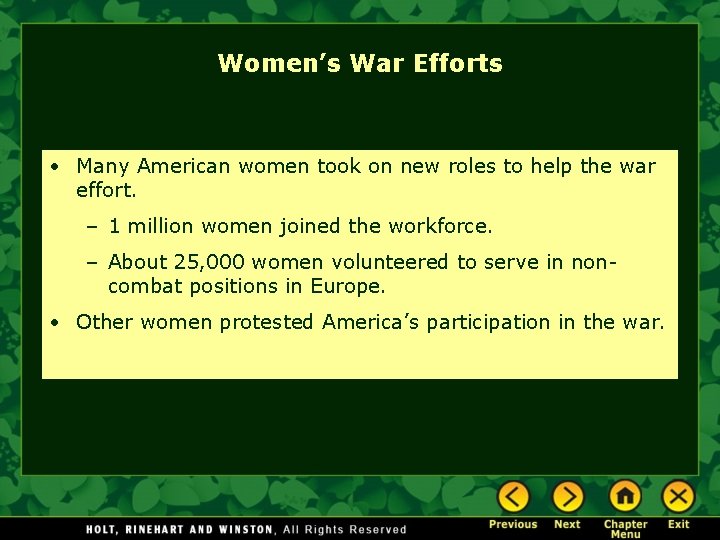 Women's War Efforts

• Many American women took on new roles to help the war effort.

– 1 million women joined the workforce.

– About 25,000 women volunteered to serve in non-combat positions in Europe.

• Other women protested America's participation in the war.

HOLT, RINEHART AND WINSTON, All Rights Reserved

Previous Next Chapter Menu Exit